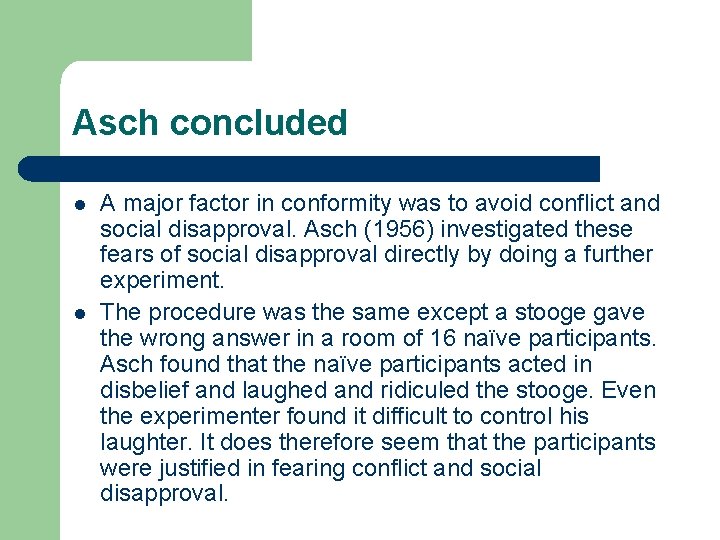 Asch concluded

- A major factor in conformity was to avoid conflict and social disapproval. Asch (1956) investigated these fears of social disapproval directly by doing a further experiment.
- The procedure was the same except a stooge gave the wrong answer in a room of 16 naïve participants. Asch found that the naïve participants acted in disbelief and laughed and ridiculed the stooge. Even the experimenter found it difficult to control his laughter. It does therefore seem that the participants were justified in fearing conflict and social disapproval.